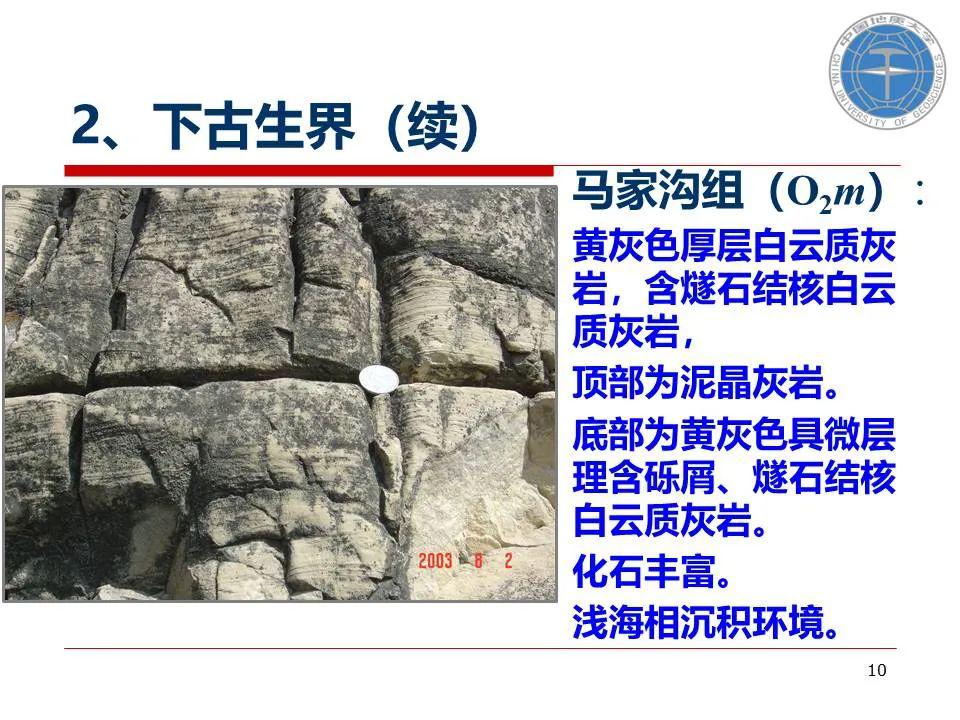 中国地质大学 CHINA UNIVERSITY OF GEOSCIENCES

2、下古生界（续）

马家沟组（$O_2m$）：

黄灰色厚层白云质灰岩，含燧石结核白云质灰岩，

顶部为泥晶灰岩。

底部为黄灰色具微层理含砾屑、燧石结核白云质灰岩。

化石丰富。

浅海相沉积环境。

2003 8 2

10